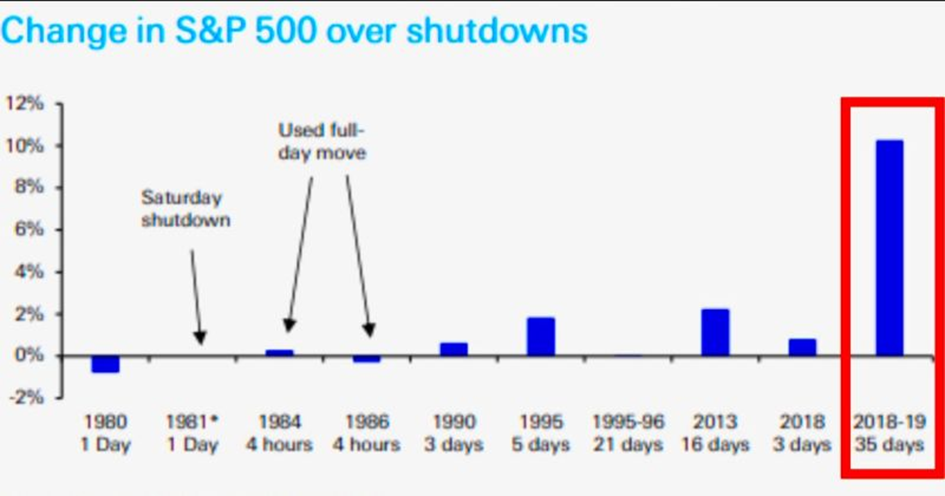 Change in S&P 500 over shutdowns

12%
10%
8%
6%
4%
2%
0%
-2%

Saturday shutdown

Used full-day move

1980
1 Day

1981*
1 Day

1984
4 hours

1986
4 hours

1990
3 days

1995
5 days

1995-96
21 days

2013
16 days

2018
3 days

2018-19
35 days